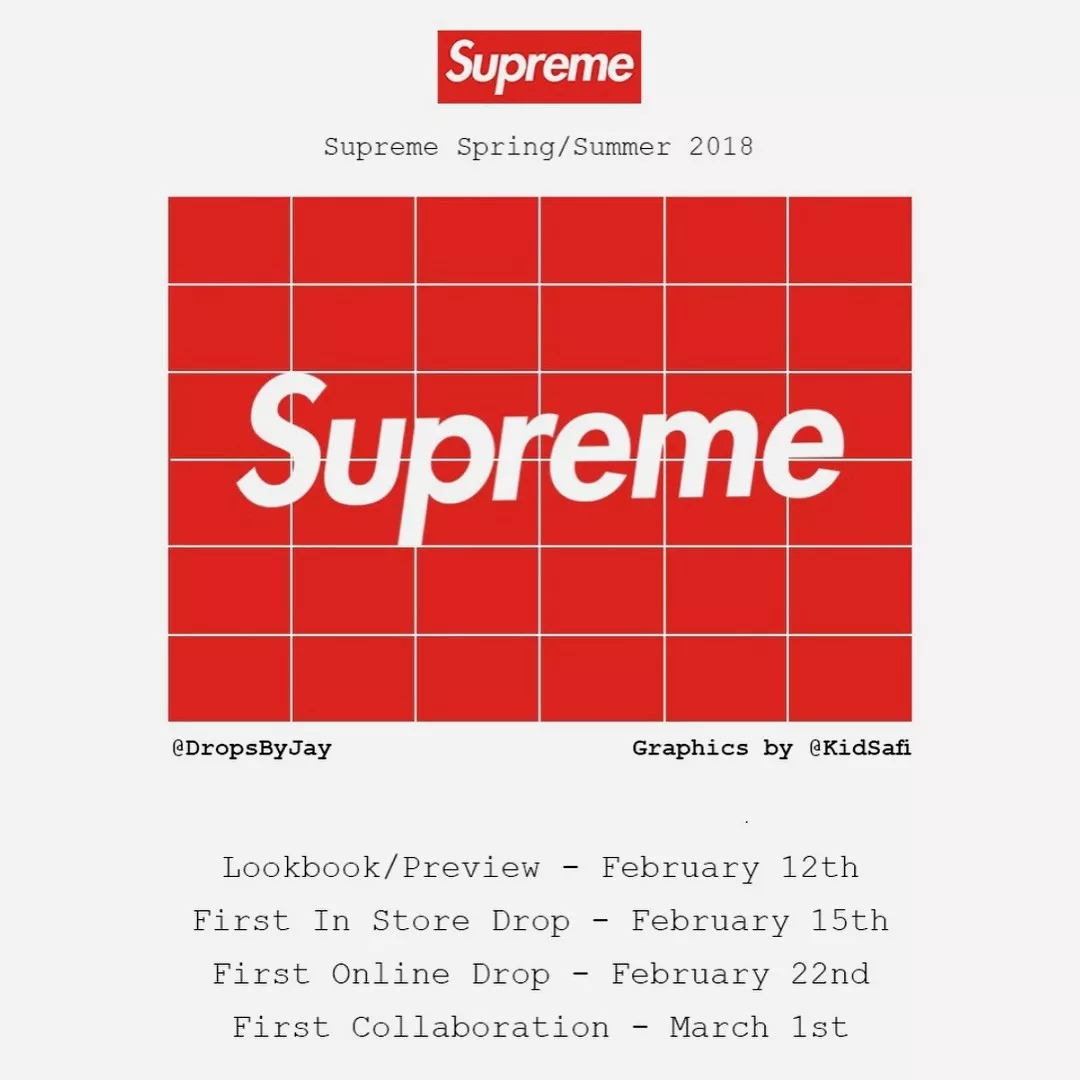 Supreme

Supreme Spring/Summer 2018

Supreme

@DropsByJay

Graphics by @KidSafi

Lookbook/Preview - February 12th
First In Store Drop - February 15th
First Online Drop - February 22nd
First Collaboration - March 1st